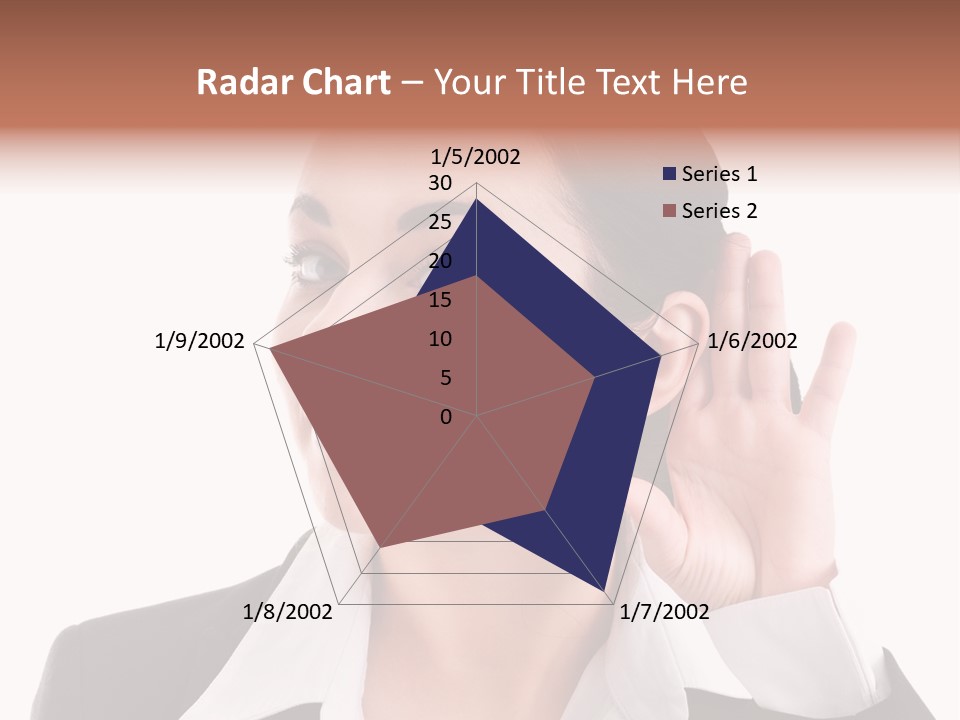 Radar Chart – Your Title Text Here

1/5/2002

30
25
20
15
10
5
0

1/6/2002
1/7/2002
1/8/2002
1/9/2002

Series 1
Series 2